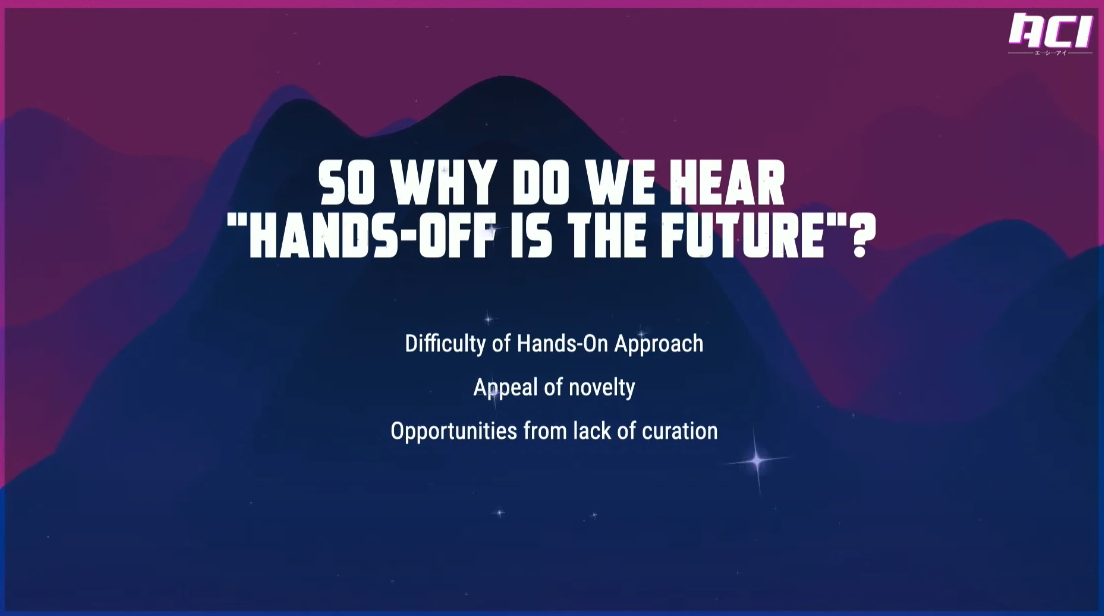 ACI
エー・シー・アイ

SO WHY DO WE HEAR "HANDS-OFF IS THE FUTURE"?

Difficulty of Hands-On Approach

Appeal of novelty

Opportunities from lack of curation